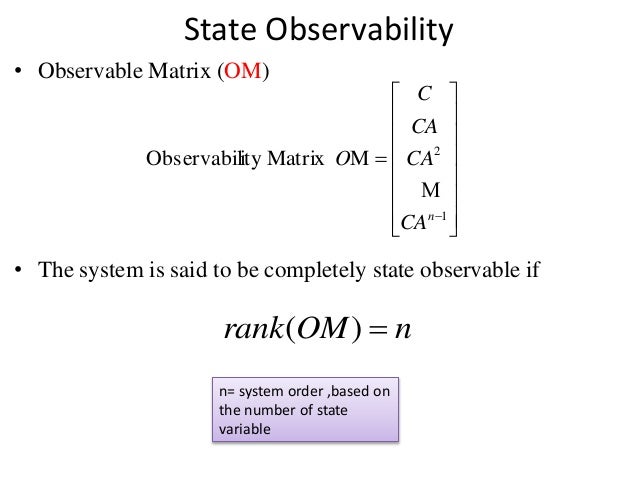 State Observability

• Observable Matrix (OM)

Observability Matrix $OM = \begin{bmatrix} C \\ CA \\ CA^2 \\ M \\ CA^{n-1} \end{bmatrix}$

• The system is said to be completely state observable if

$rank(OM) = n$

n= system order ,based on the number of state variable